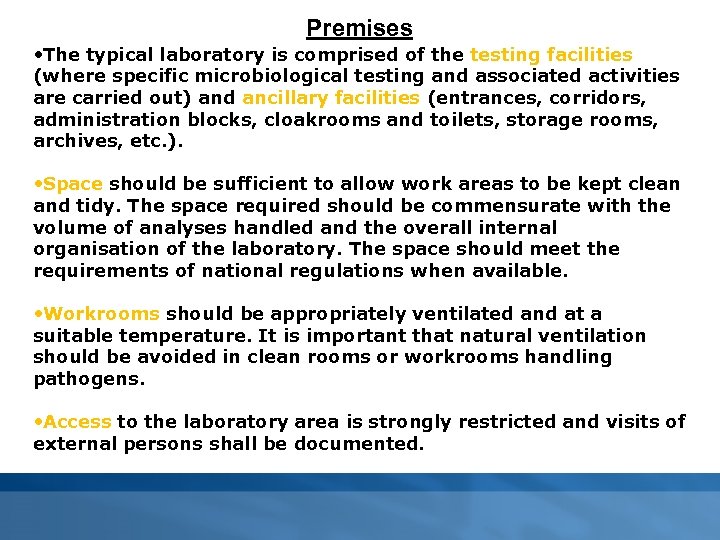 Premises

•The typical laboratory is comprised of the testing facilities (where specific microbiological testing and associated activities are carried out) and ancillary facilities (entrances, corridors, administration blocks, cloakrooms and toilets, storage rooms, archives, etc.).

•Space should be sufficient to allow work areas to be kept clean and tidy. The space required should be commensurate with the volume of analyses handled and the overall internal organisation of the laboratory. The space should meet the requirements of national regulations when available.

•Workrooms should be appropriately ventilated and at a suitable temperature. It is important that natural ventilation should be avoided in clean rooms or workrooms handling pathogens.

•Access to the laboratory area is strongly restricted and visits of external persons shall be documented.